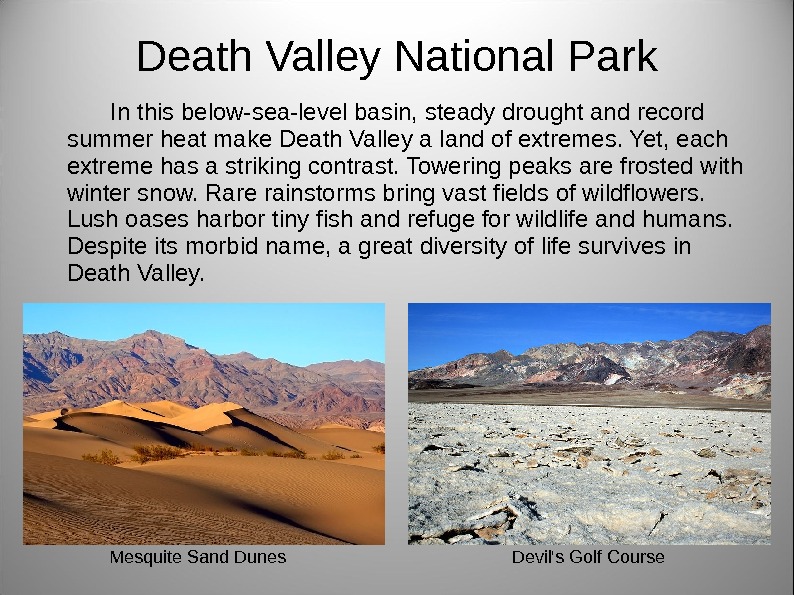 Death Valley National Park

In this below-sea-level basin, steady drought and record summer heat make Death Valley a land of extremes. Yet, each extreme has a striking contrast. Towering peaks are frosted with winter snow. Rare rainstorms bring vast fields of wildflowers. Lush oases harbor tiny fish and refuge for wildlife and humans. Despite its morbid name, a great diversity of life survives in Death Valley.

Mesquite Sand Dunes

Devil's Golf Course